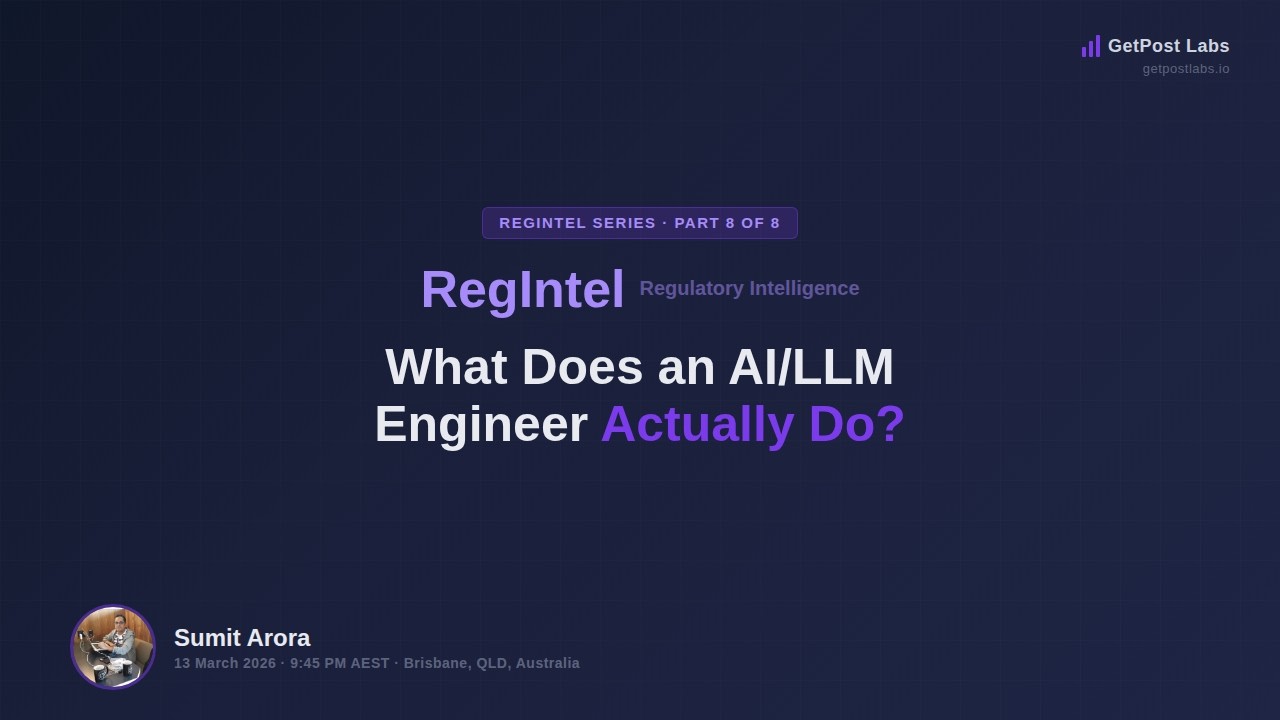 GetPost Labs
getpostlabs.io

REGINTEL SERIES · PART 8 OF 8

RegIntel Regulatory Intelligence

What Does an AI/LLM Engineer Actually Do?

Sumit Arora
13 March 2026 · 9:45 PM AEST · Brisbane, QLD, Australia